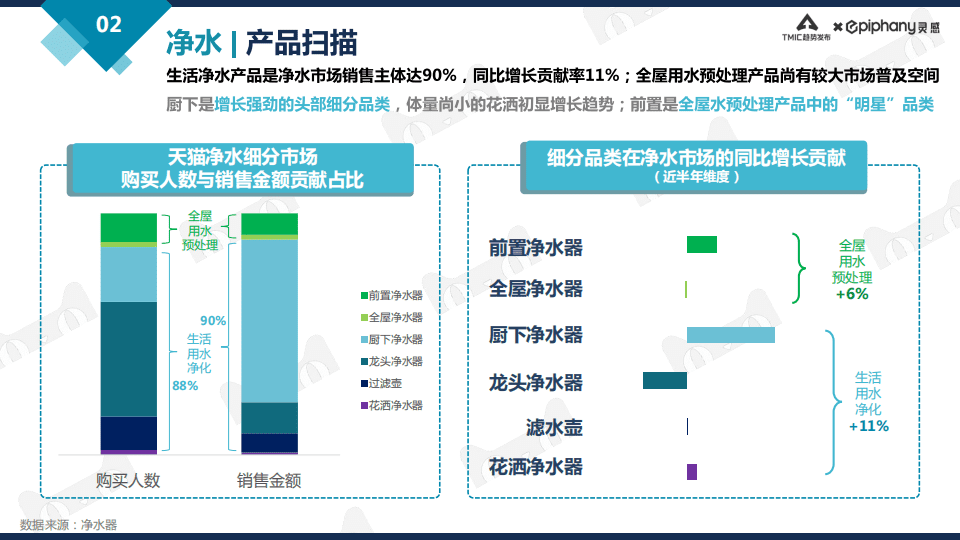 02

净水 | 产品扫描

TMIC趋势发布 × epiphany 灵感

生活净水产品是净水市场销售主体达90%，同比增长贡献率11%；全屋用水预处理产品尚有较大市场普及空间

厨下是增长强劲的头部细分品类，体量尚小的花洒初显增长趋势；前置是全屋水预处理产品中的“明星”品类

天猫净水细分市场
购买人数与销售金额贡献占比

全屋用水预处理

90%

生活用水净化

88%

前置净水器
全屋净水器
厨下净水器
龙头净水器
过滤壶
花洒净水器

购买人数
销售金额

细分品类在净水市场的同比增长贡献
（近半年维度）

前置净水器
全屋净水器
厨下净水器
龙头净水器
滤水壶
花洒净水器

全屋用水预处理 +6%

生活用水净化 +11%

数据来源：净水器